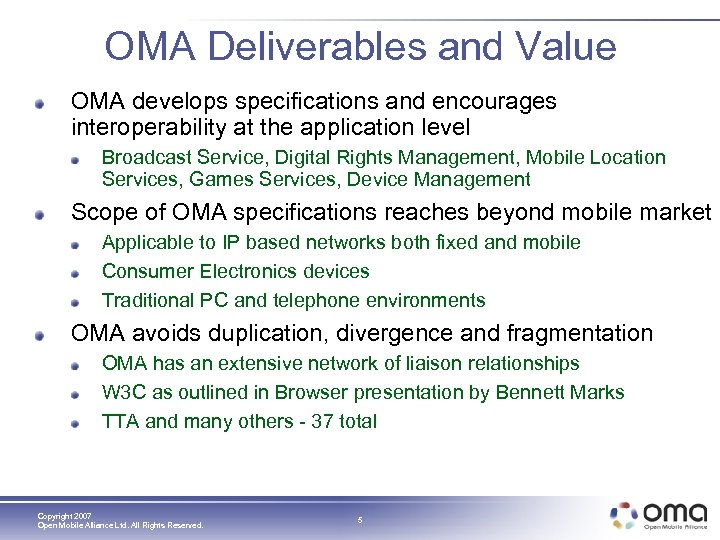 OMA Deliverables and Value

OMA develops specifications and encourages interoperability at the application level

Broadcast Service, Digital Rights Management, Mobile Location Services, Games Services, Device Management

Scope of OMA specifications reaches beyond mobile market

Applicable to IP based networks both fixed and mobile

Consumer Electronics devices

Traditional PC and telephone environments

OMA avoids duplication, divergence and fragmentation

OMA has an extensive network of liaison relationships

W3C as outlined in Browser presentation by Bennett Marks

TTA and many others - 37 total

Copyright 2007
Open Mobile Alliance Ltd. All Rights Reserved.

5

oma
Open Mobile Alliance